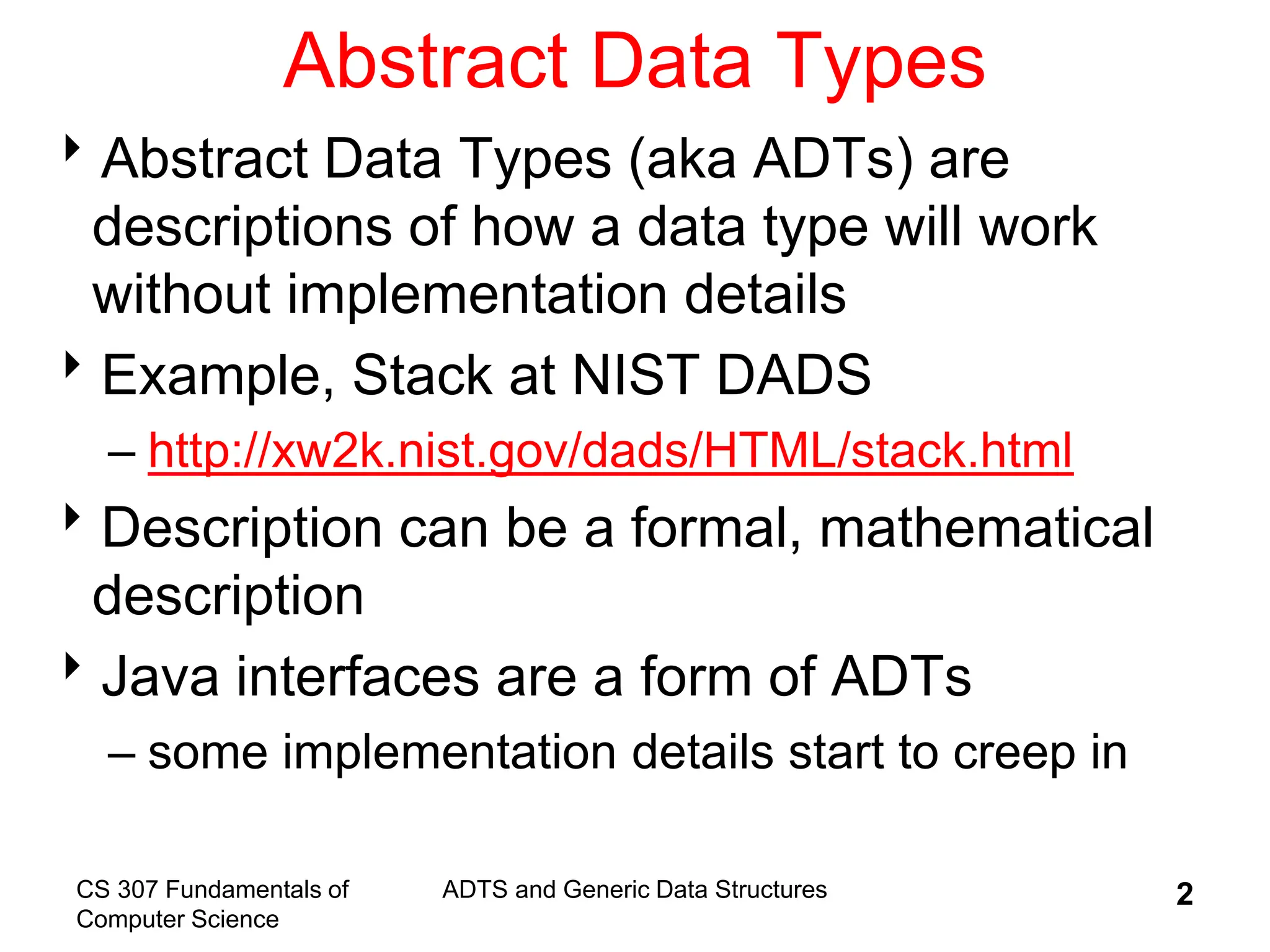 Abstract Data Types

‣ Abstract Data Types (aka ADTs) are descriptions of how a data type will work without implementation details

‣ Example, Stack at NIST DADS
– http://xw2k.nist.gov/dads/HTML/stack.html

‣ Description can be a formal, mathematical description

‣ Java interfaces are a form of ADTs
– some implementation details start to creep in

CS 307 Fundamentals of Computer Science

ADTS and Generic Data Structures

2